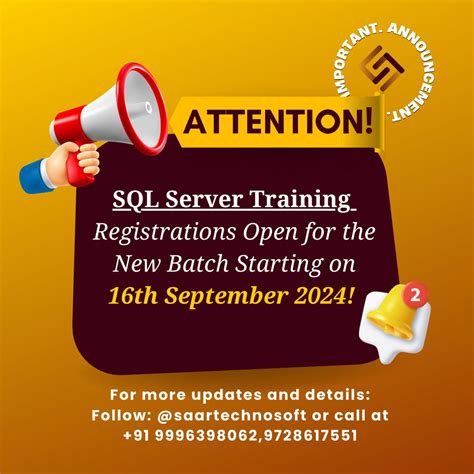 IMPORTANT. ANNOUNCEMENT.

ATTENTION!

SQL Server Training

Registrations Open for the New Batch Starting on 16th September 2024!

2

For more updates and details: Follow: @saartechnosoft or call at +91 9996398062,9728617551